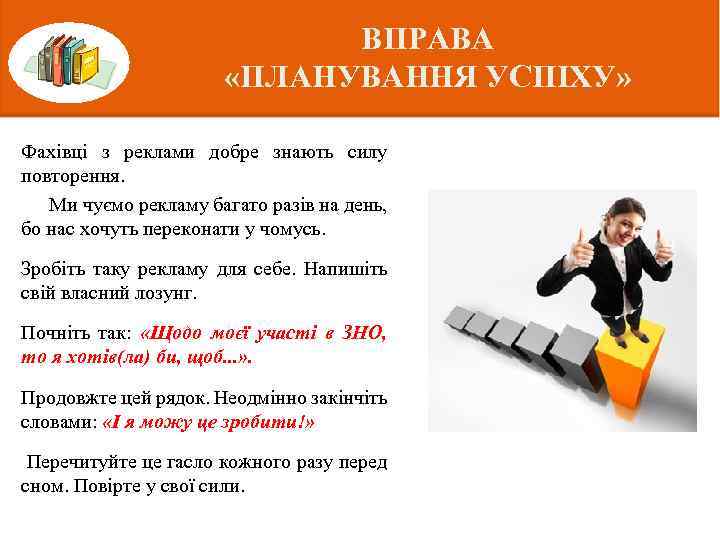 ВПРАВА
«ПЛАНУВАННЯ УСПІХУ»

Фахівці з реклами добре знають силу повторення.

Ми чуємо рекламу багато разів на день, бо нас хочуть переконати у чомусь.

Зробіть таку рекламу для себе. Напишіть свій власний лозунг.

Почніть так: «Щодо моєї участі в ЗНО, то я хотів(ла) би, щоб...».

Продовжте цей рядок. Неодмінно закінчіть словами: «І я можу це зробити!»

Перечитуйте це гасло кожного разу перед сном. Повірте у свої сили.